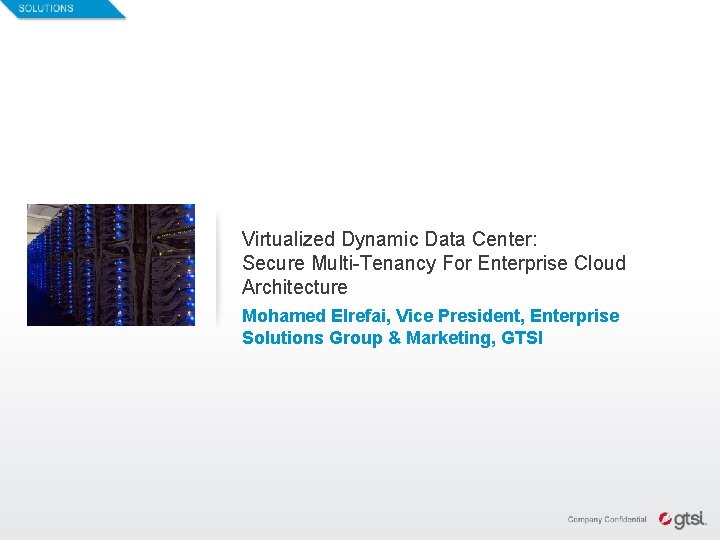 SOLUTIONS

Virtualized Dynamic Data Center:
Secure Multi-Tenancy For Enterprise Cloud Architecture

Mohamed Elrefai, Vice President, Enterprise Solutions Group & Marketing, GTSI

Company Confidential gtsi.